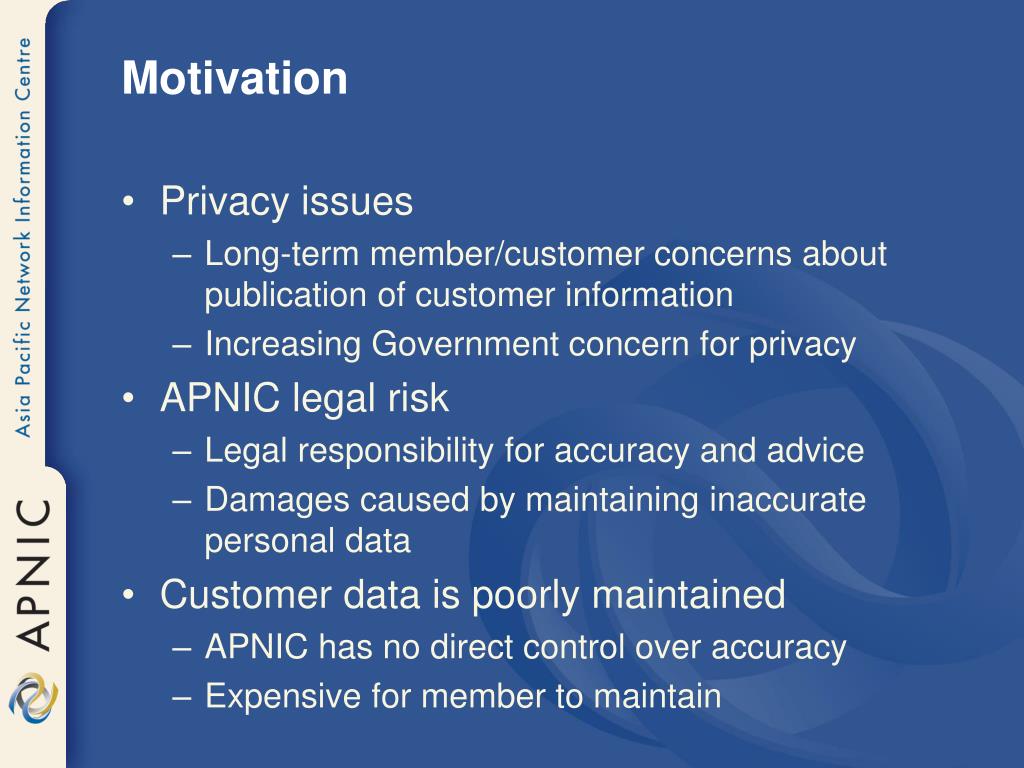 Asia Pacific Network Information Centre

APNIC

Motivation

• Privacy issues
– Long-term member/customer concerns about publication of customer information
– Increasing Government concern for privacy
• APNIC legal risk
– Legal responsibility for accuracy and advice
– Damages caused by maintaining inaccurate personal data
• Customer data is poorly maintained
– APNIC has no direct control over accuracy
– Expensive for member to maintain